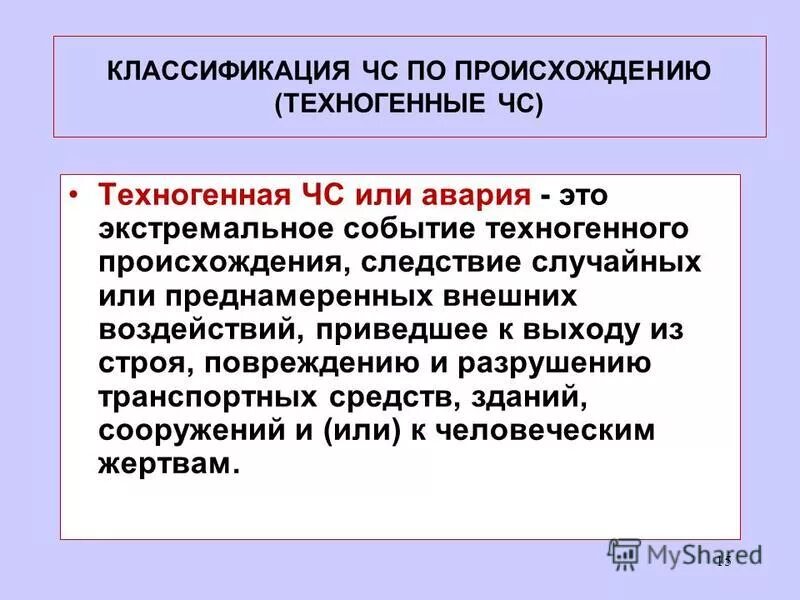 КЛАССИФИКАЦИЯ ЧС ПО ПРОИСХОЖДЕНИЮ (ТЕХНОГЕННЫЕ ЧС)

• Техногенная ЧС или авария - это экстремальное событие техногенного происхождения, следствие случайных или преднамеренных внешних воздействий, приведшее к выходу из строя, повреждению и разрушению транспортных средств, зданий, сооружений и (или) к человеческим жертвам.

MyShared

15